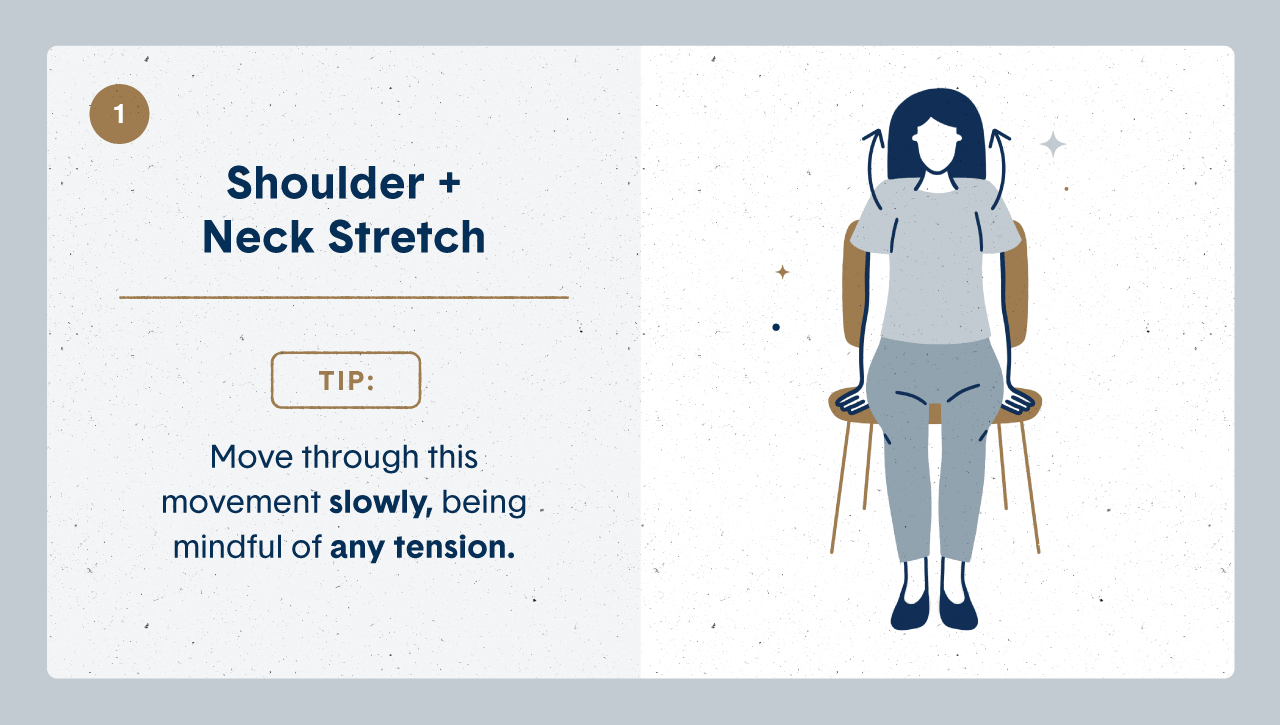 1

Shoulder + Neck Stretch

TIP:

Move through this movement slowly, being mindful of any tension.